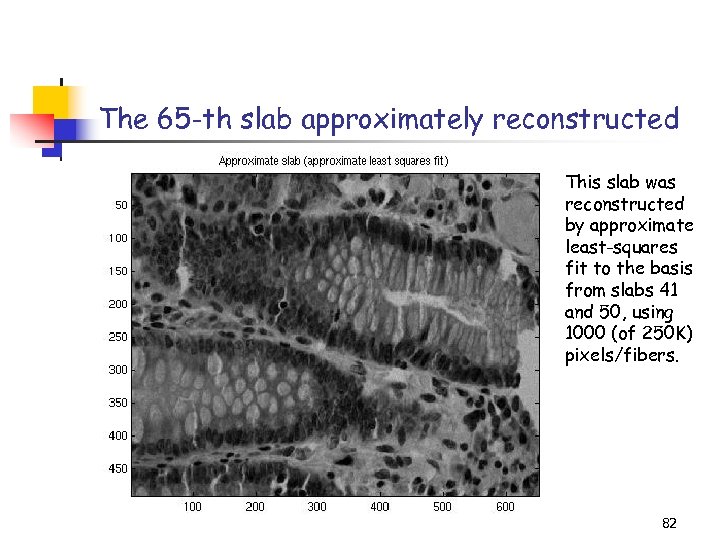 The 65-th slab approximately reconstructed

Approximate slab (approximate least squares fit)

50
100
150
200
250
300
350
400
450

100 200 300 400 500 600

This slab was reconstructed by approximate least-squares fit to the basis from slabs 41 and 50, using 1000 (of 250K) pixels/fibers.

82